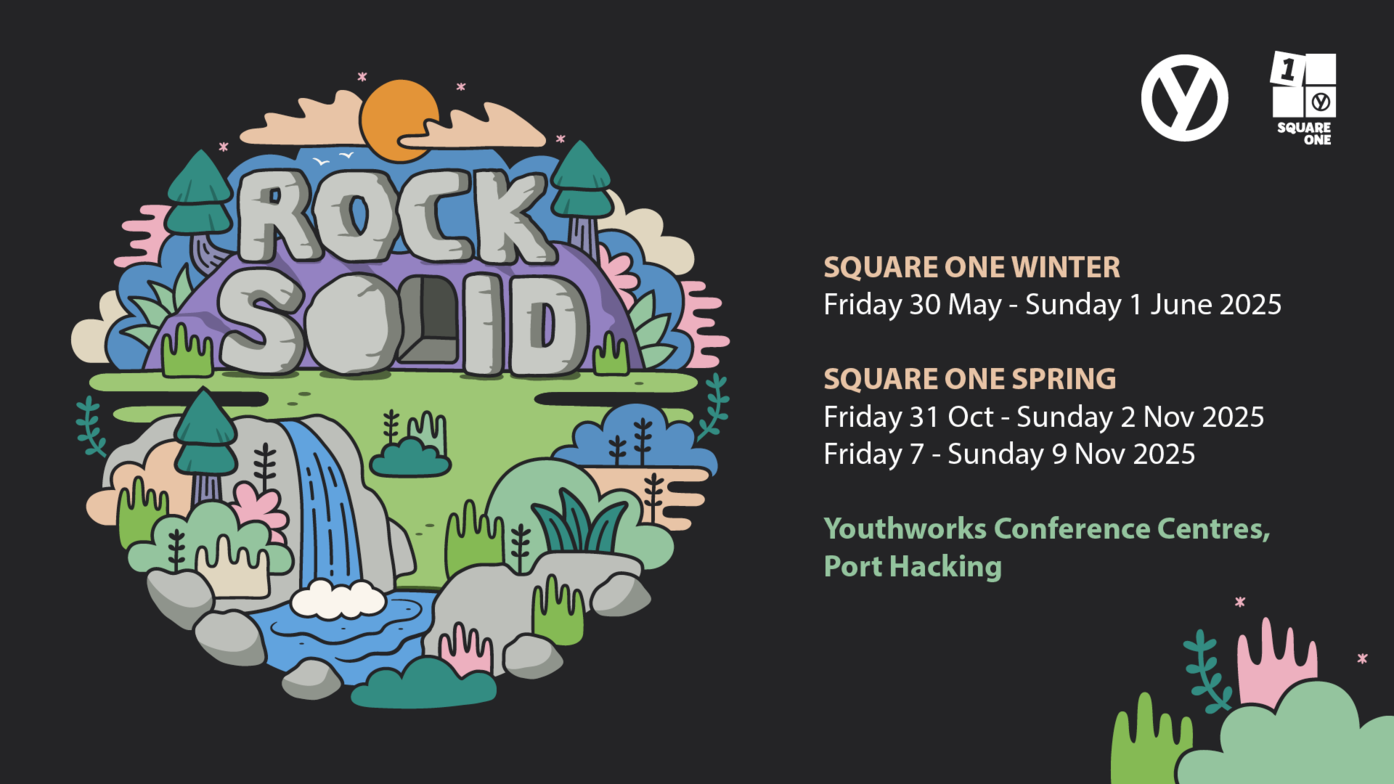 ROCK SOLID

1

SQUARE ONE

SQUARE ONE WINTER
Friday 30 May - Sunday 1 June 2025

SQUARE ONE SPRING
Friday 31 Oct - Sunday 2 Nov 2025
Friday 7 - Sunday 9 Nov 2025

Youthworks Conference Centres, Port Hacking